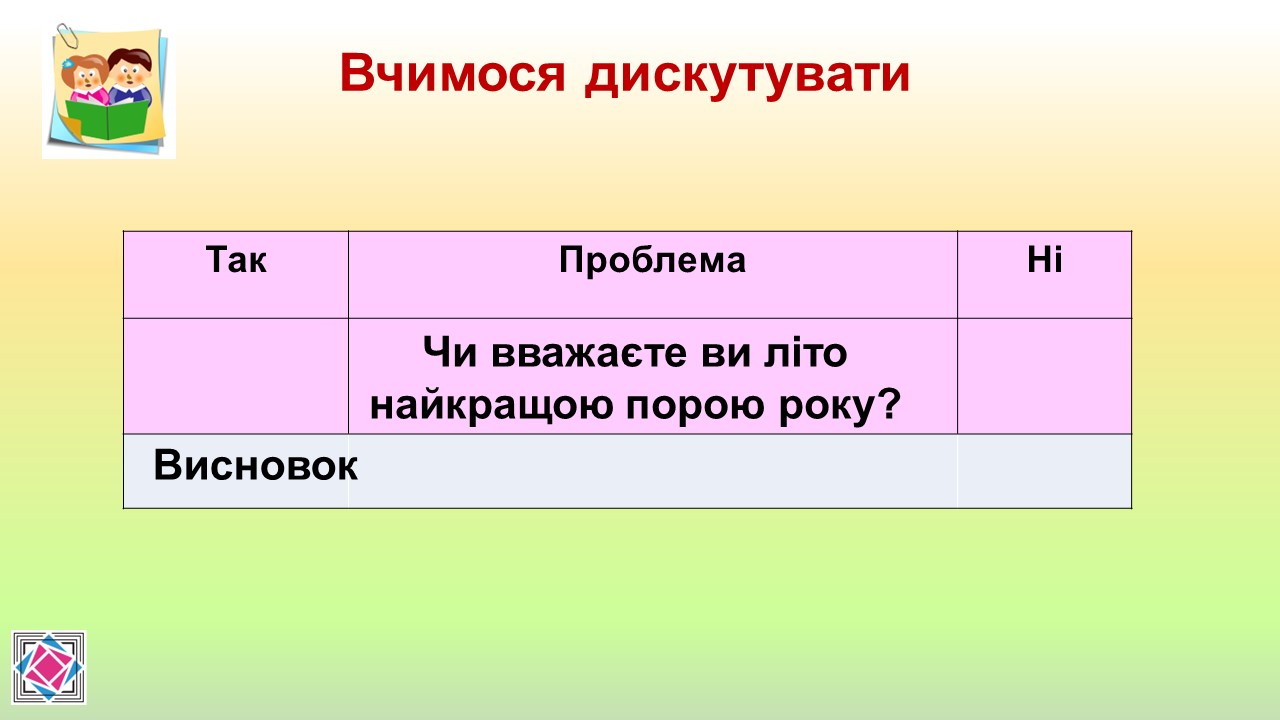 Вчимося дискутувати

| Так | Проблема | Ні |
|---|---|---|
| | Чи вважаєте ви літо найкращою порою року? | |
| Висновок | | |